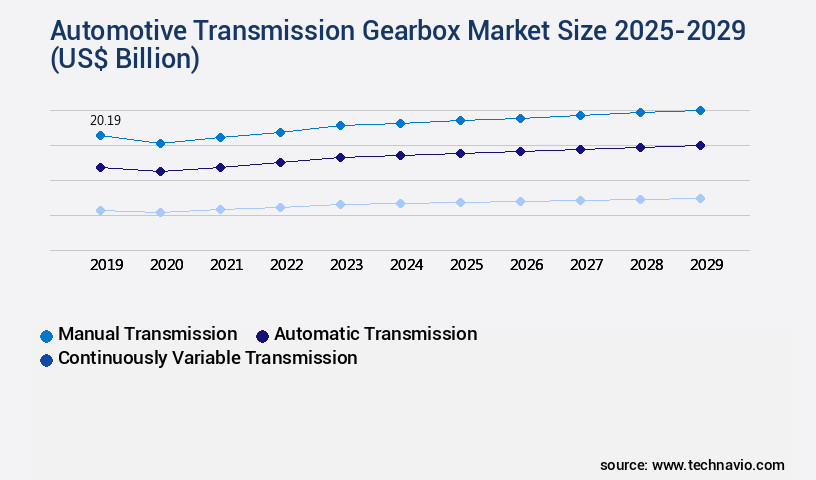 Automotive Transmission Gearbox Market Size 2025-2029 (US$ Billion)

20.19

2019 2020 2021 2022 2023 2024 2025 2026 2027 2028 2029

Manual Transmission Automatic Transmission
Continuously Variable Transmission

source: www.technavio.com